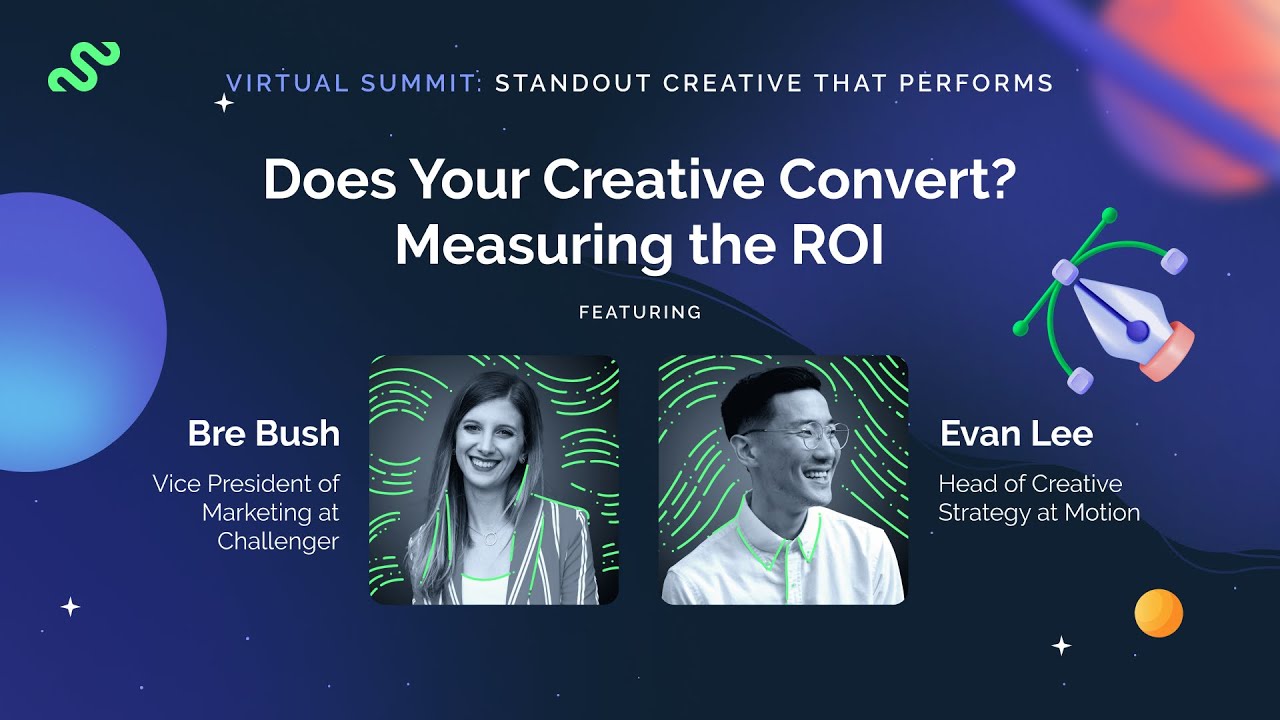 VIRTUAL SUMMIT: STANDOUT CREATIVE THAT PERFORMS

Does Your Creative Convert? Measuring the ROI

FEATURING

Bre Bush

Vice President of Marketing at Challenger

Evan Lee

Head of Creative Strategy at Motion